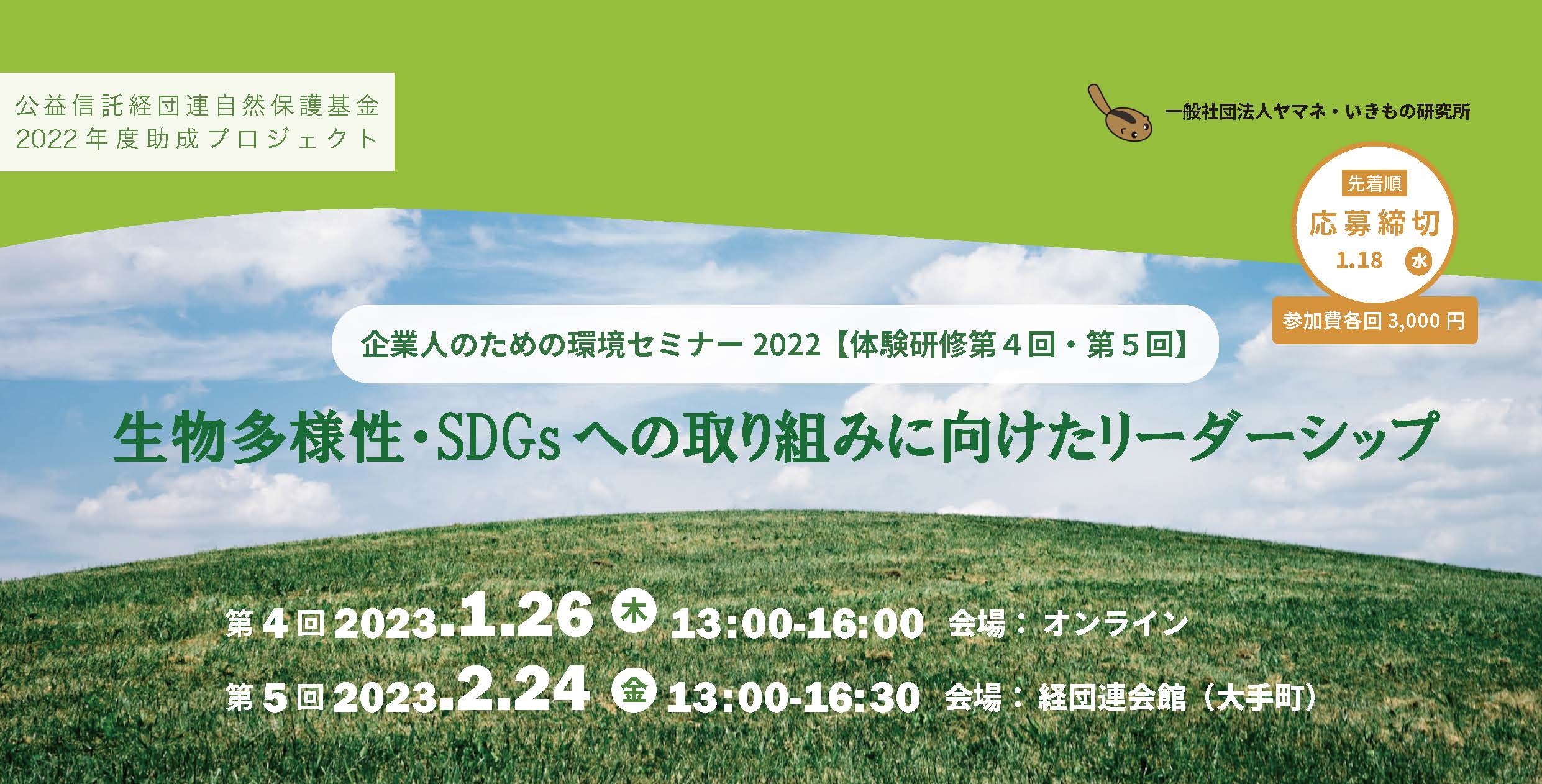 公益信託経団連自然保護基金
2022年度助成プロジェクト

一般社団法人ヤマネ・いきもの研究所

先着順
応募締切
1.18 水
参加費各回 3,000 円

企業人のための環境セミナー 2022【体験研修第４回・第５回】

生物多様性・SDGsへの取り組みに向けたリーダーシップ

第４回 2023.1.26 木 13:00-16:00 会場：オンライン
第５回 2023.2.24 金 13:00-16:30 会場：経団連会館（大手町）